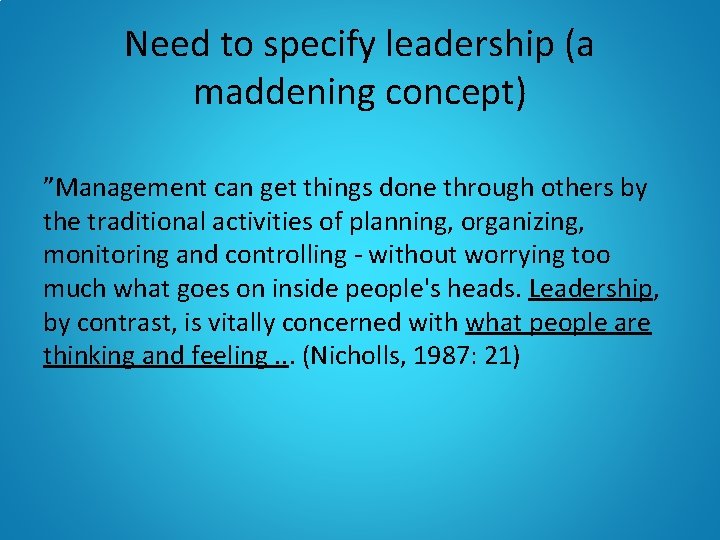 Need to specify leadership (a maddening concept)

”Management can get things done through others by the traditional activities of planning, organizing, monitoring and controlling - without worrying too much what goes on inside people's heads. Leadership, by contrast, is vitally concerned with what people are thinking and feeling .... (Nicholls, 1987: 21)